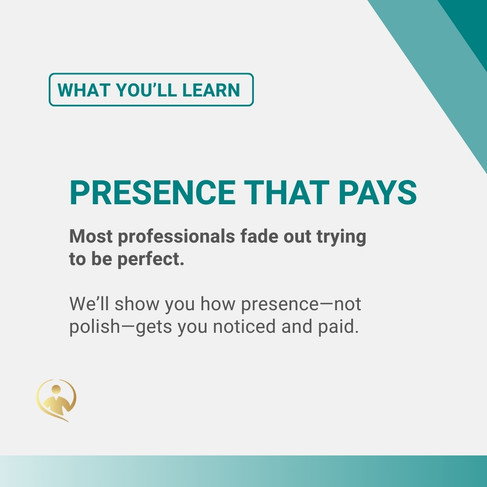 WHAT YOU'LL LEARN

PRESENCE THAT PAYS

Most professionals fade out trying to be perfect.

We'll show you how presence—not polish—gets you noticed and paid.